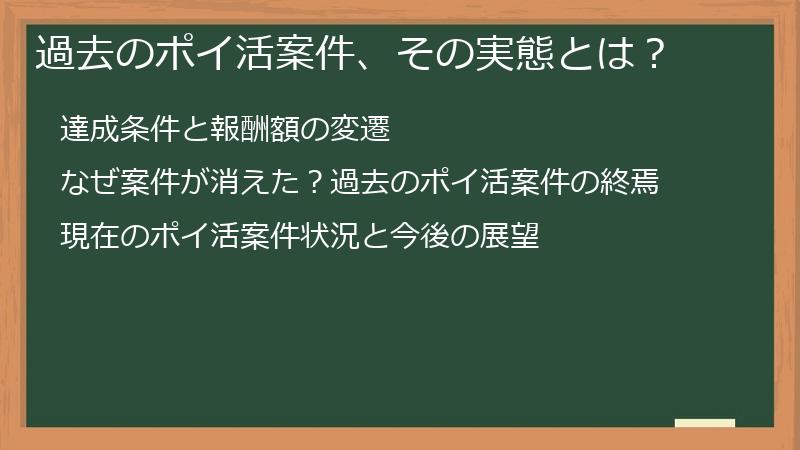 過去のポイ活案件、その実態とは？

達成条件と報酬額の変遷

なぜ案件が消えた？過去のポイ活案件の終焉

現在のポイ活案件状況と今後の展望